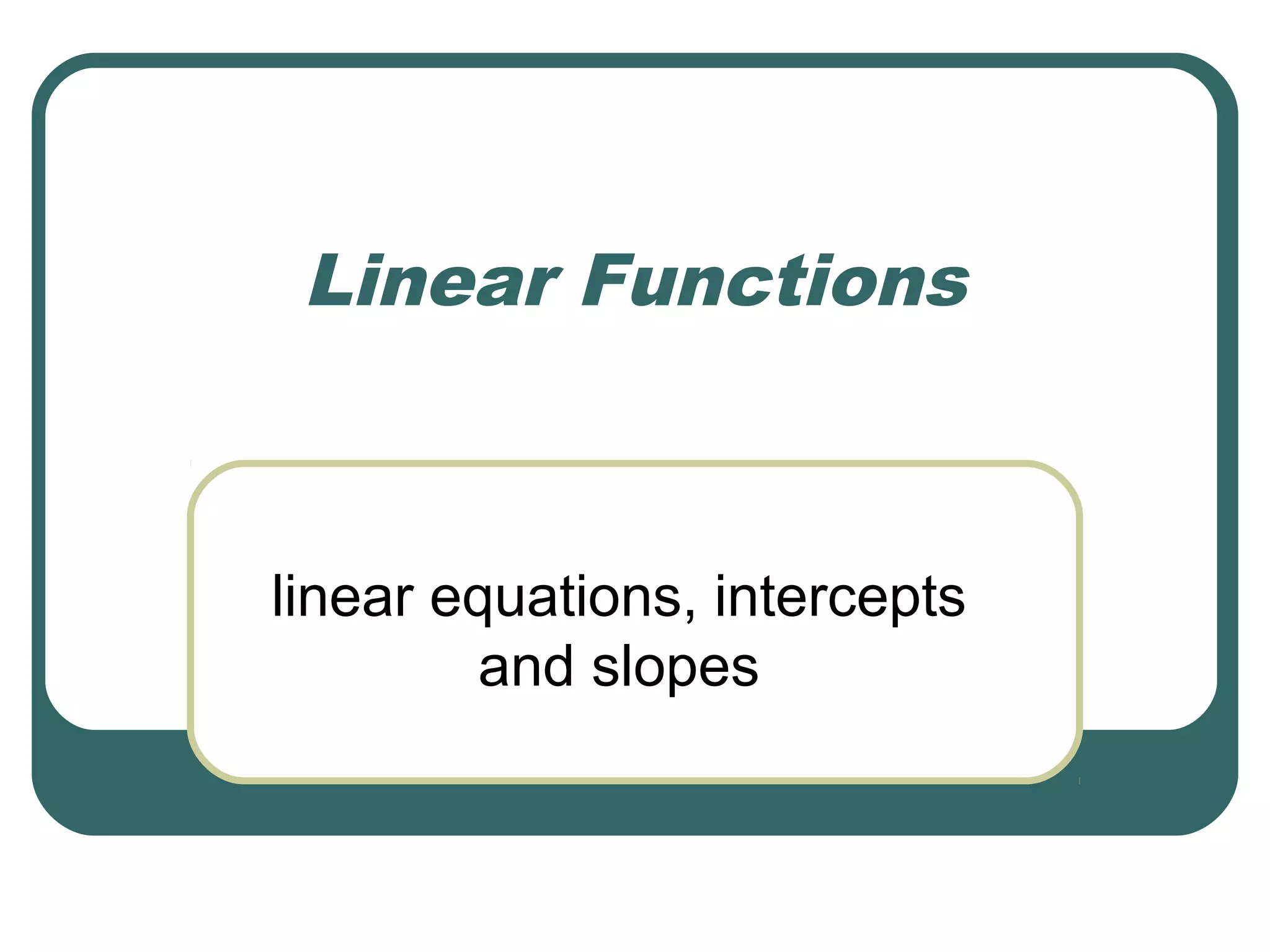 Linear Functions

linear equations, intercepts and slopes